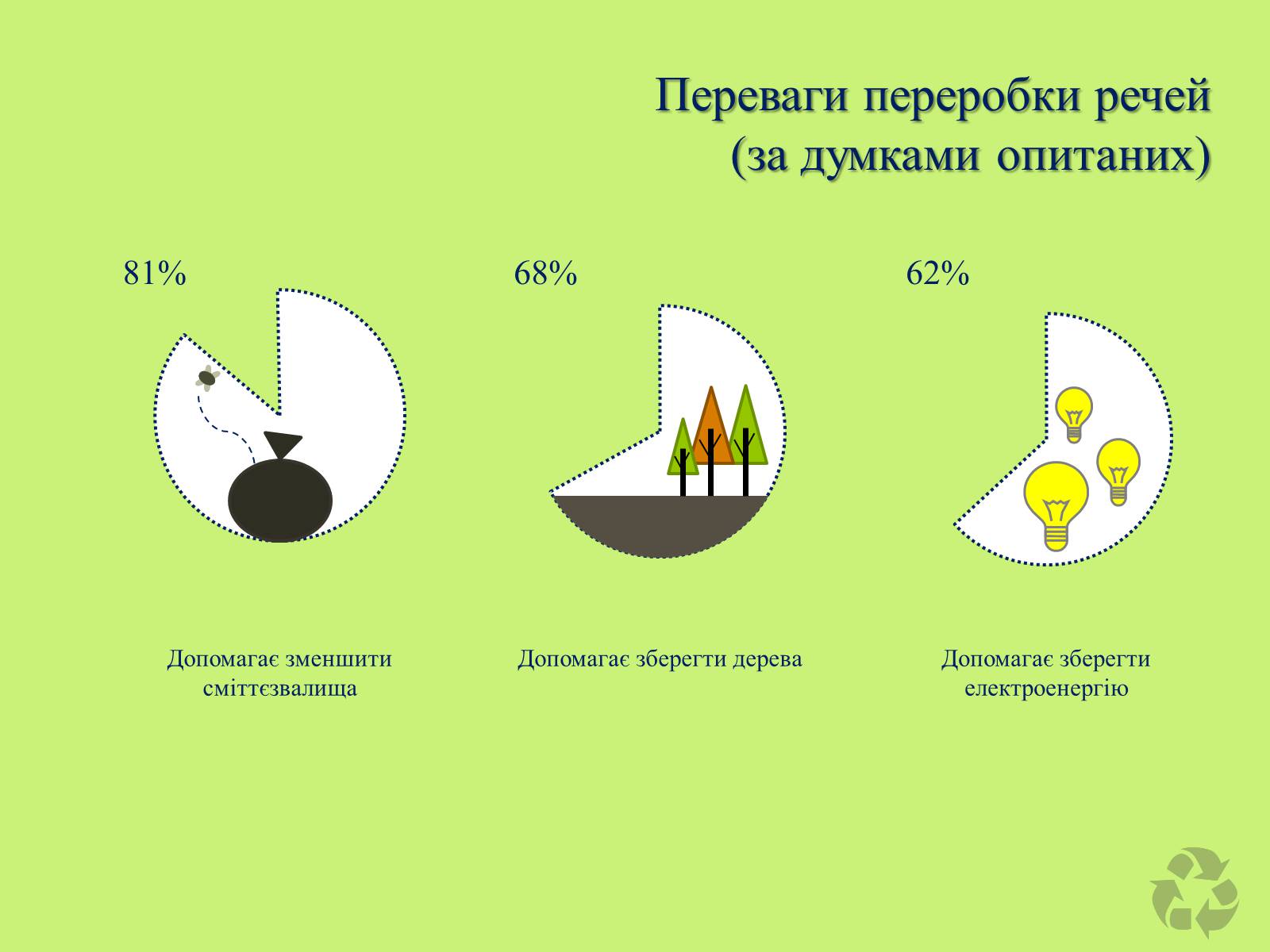 Переваги переробки речей
(за думками опитаних)

81%

68%

62%

Допомагає зменшити сміттєзвалища

Допомагає зберегти дерева

Допомагає зберегти електроенергію